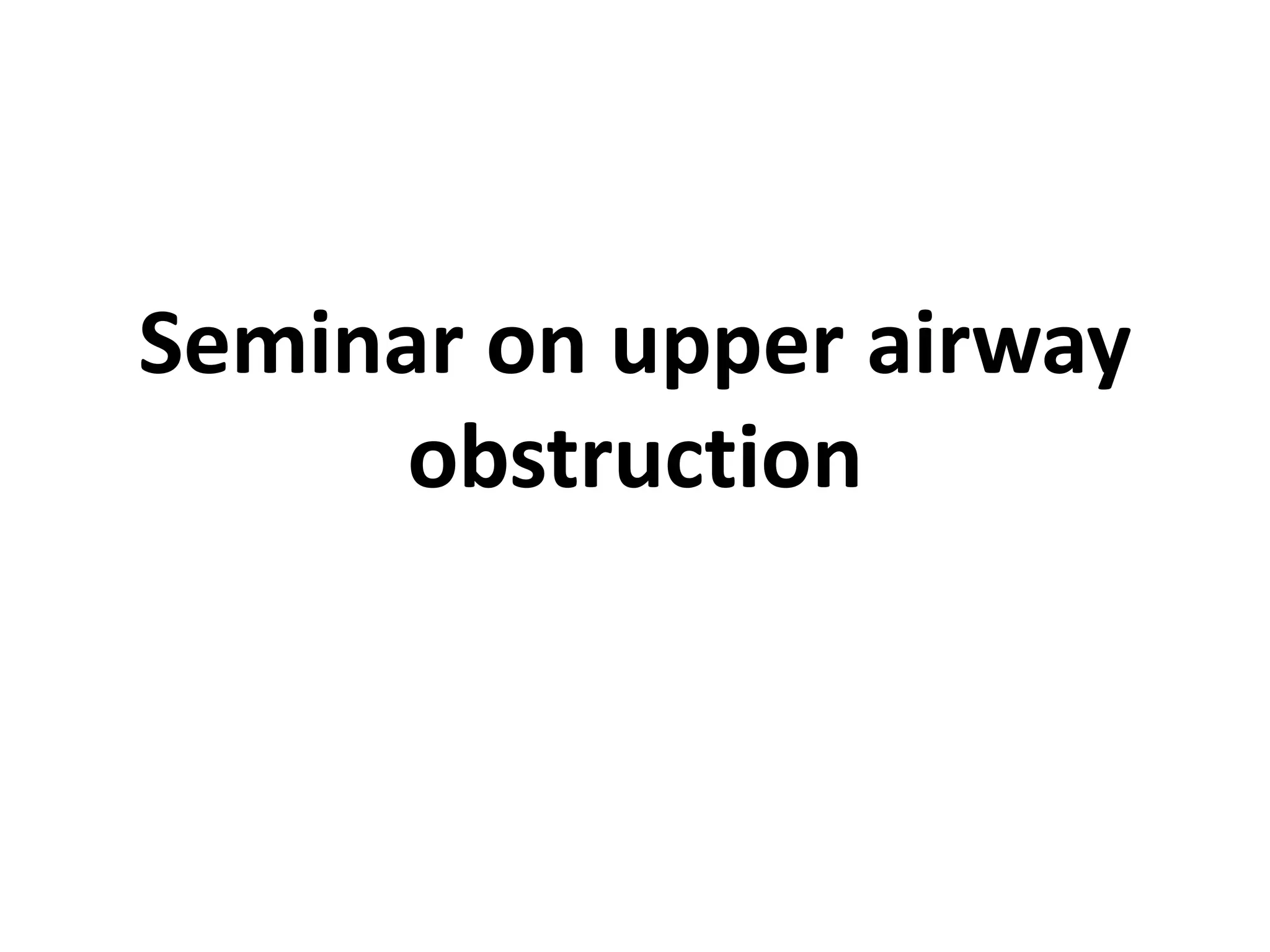 Seminar on upper airway obstruction